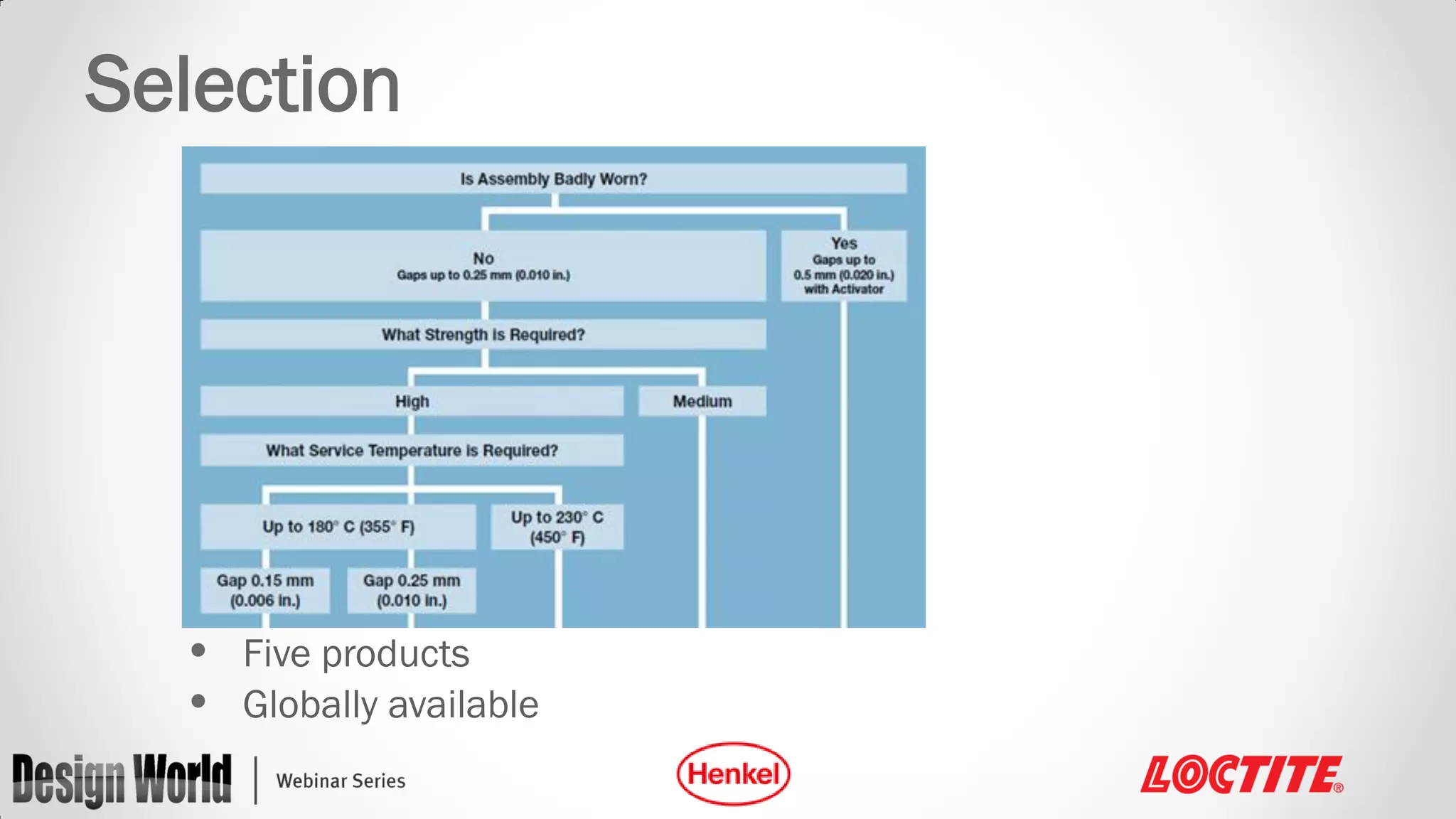 Selection

Is Assembly Badly Worn?

No
Gaps up to 0.25 mm (0.010 in.)

Yes
Gaps up to 0.5 mm (0.020 in.) with Activator

What Strength is Required?

High

Medium

What Service Temperature is Required?

Up to 180° C (355° F)

Up to 230° C (450° F)

Gap 0.15 mm (0.006 in.)

Gap 0.25 mm (0.010 in.)

• Five products
• Globally available

Design World | Webinar Series

Henkel

LOCTITE®